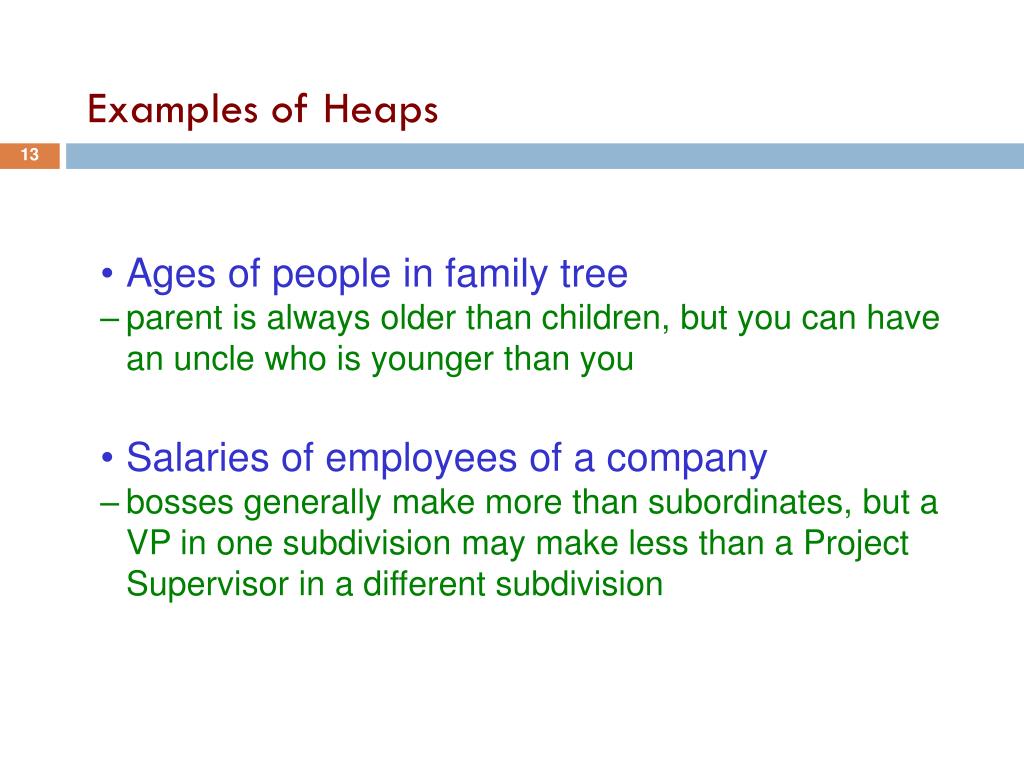 Examples of Heaps

13

• Ages of people in family tree
– parent is always older than children, but you can have an uncle who is younger than you

• Salaries of employees of a company
– bosses generally make more than subordinates, but a VP in one subdivision may make less than a Project Supervisor in a different subdivision